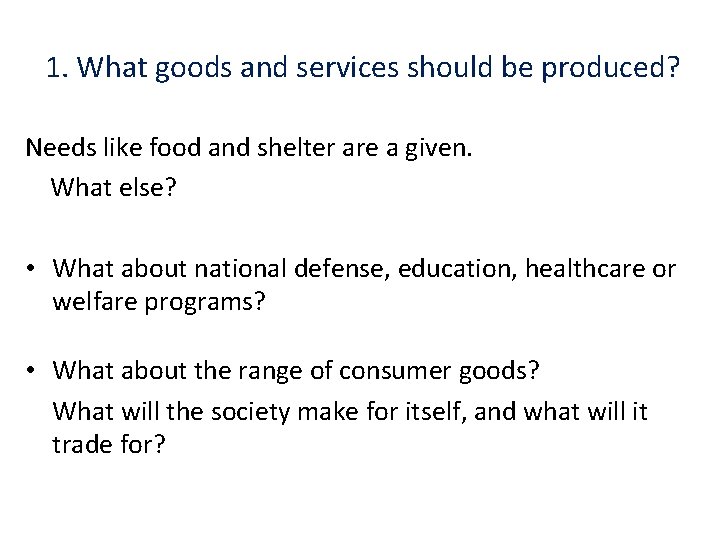 1. What goods and services should be produced?

Needs like food and shelter are a given.

What else?

• What about national defense, education, healthcare or welfare programs?

• What about the range of consumer goods?

What will the society make for itself, and what will it trade for?